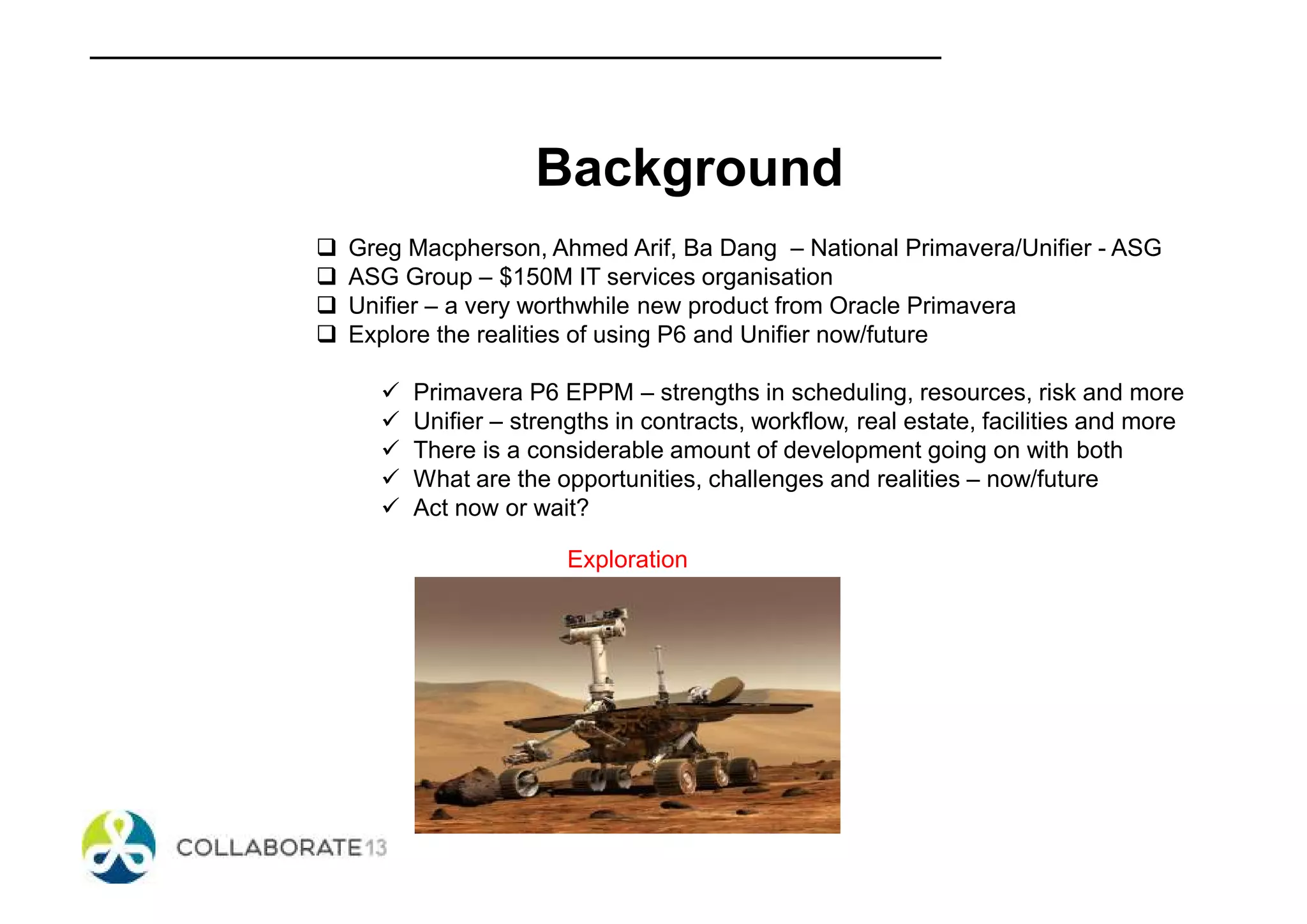 Background

❑ Greg Macpherson, Ahmed Arif, Ba Dang – National Primavera/Unifier - ASG
❑ ASG Group – \$150M IT services organisation
❑ Unifier – a very worthwhile new product from Oracle Primavera
❑ Explore the realities of using P6 and Unifier now/future

✓ Primavera P6 EPPM – strengths in scheduling, resources, risk and more
✓ Unifier – strengths in contracts, workflow, real estate, facilities and more
✓ There is a considerable amount of development going on with both
✓ What are the opportunities, challenges and realities – now/future
✓ Act now or wait?

Exploration

COLLABORATE13